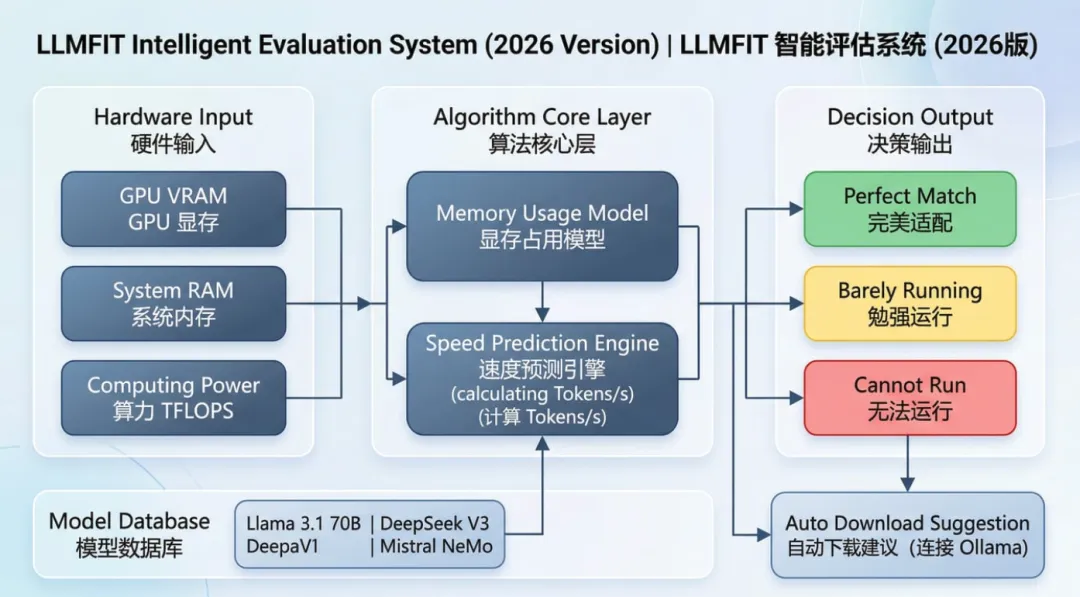 LLMFIT Intelligent Evaluation System (2026 Version) | LLMFIT 智能评估系统 (2026版)

Hardware Input
硬件输入

GPU VRAM
GPU 显存

System RAM
系统内存

Computing Power
算力 TFLOPS

Algorithm Core Layer
算法核心层

Memory Usage Model
显存占用模型

Speed Prediction Engine
速度预测引擎
(calculating Tokens/s)
(计算 Tokens/s)

Decision Output
决策输出

Perfect Match
完美适配

Barely Running
勉强运行

Cannot Run
无法运行

Model Database
模型数据库

Llama 3.1 70B | DeepSeek V3
DeepaV1 | Mistral NeMo

Auto Download Suggestion
自动下载建议（连接 Ollama）